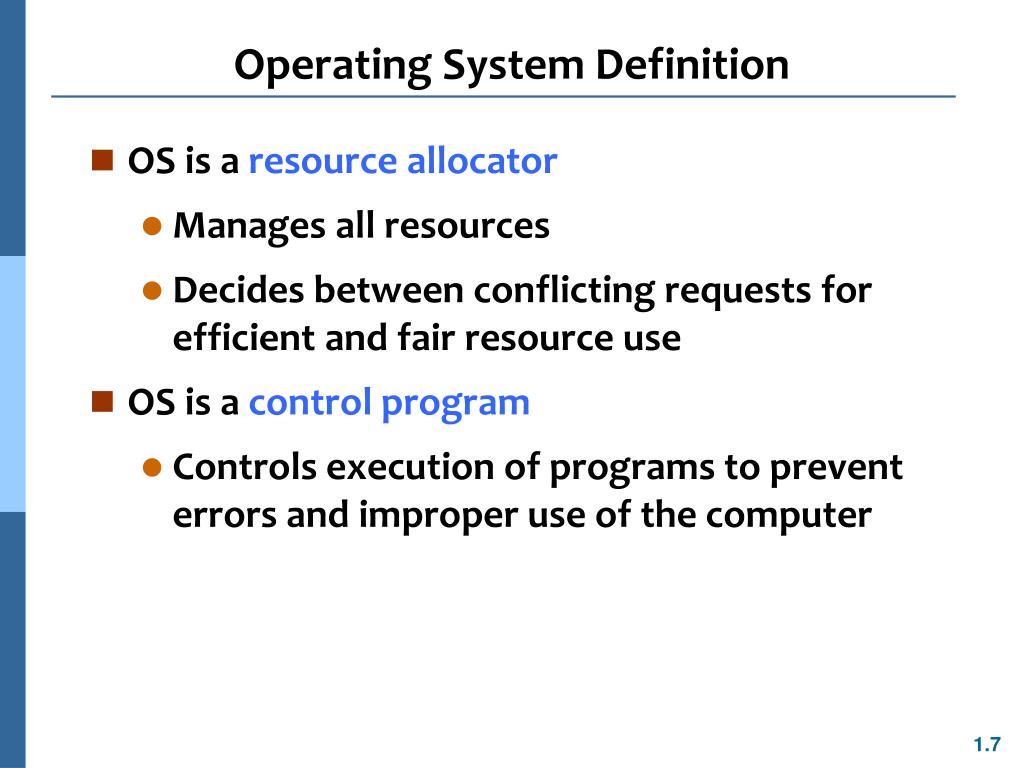 Operating System Definition

OS is a resource allocator

Manages all resources

Decides between conflicting requests for efficient and fair resource use

OS is a control program

Controls execution of programs to prevent errors and improper use of the computer

1.7